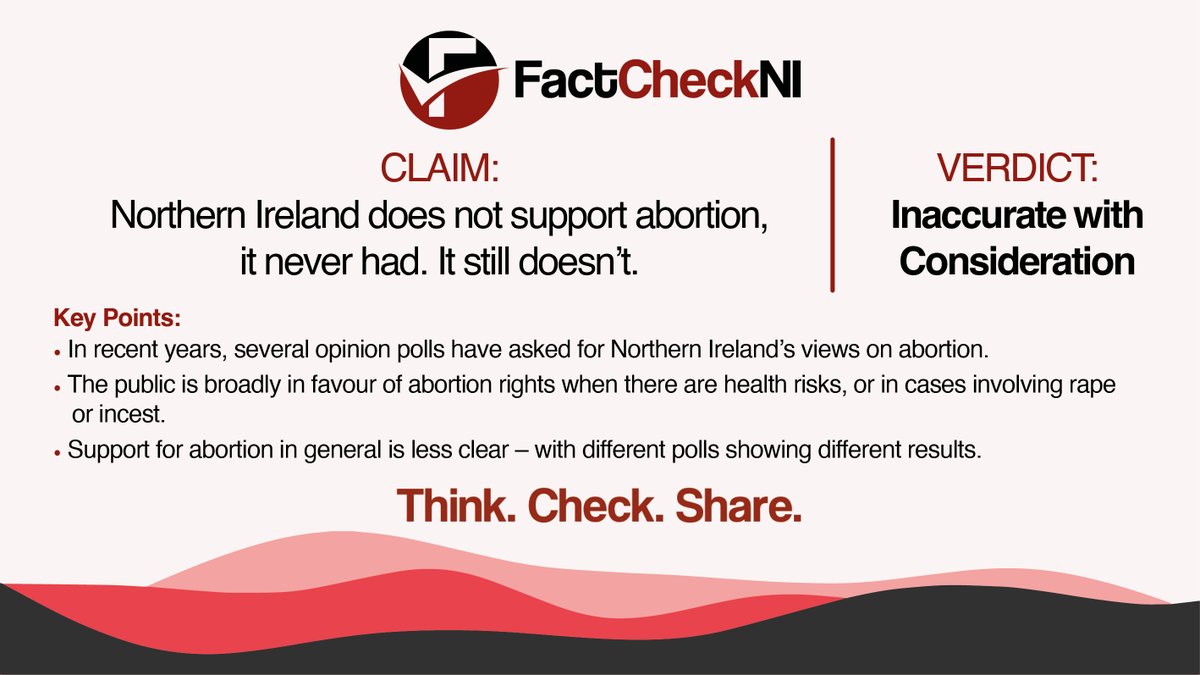 FactCheckNI

CLAIM:
Northern Ireland does not support abortion, it never had. It still doesn't.

VERDICT:
Inaccurate with Consideration

Key Points:
• In recent years, several opinion polls have asked for Northern Ireland's views on abortion.
• The public is broadly in favour of abortion rights when there are health risks, or in cases involving rape or incest.
• Support for abortion in general is less clear – with different polls showing different results.

Think. Check. Share.